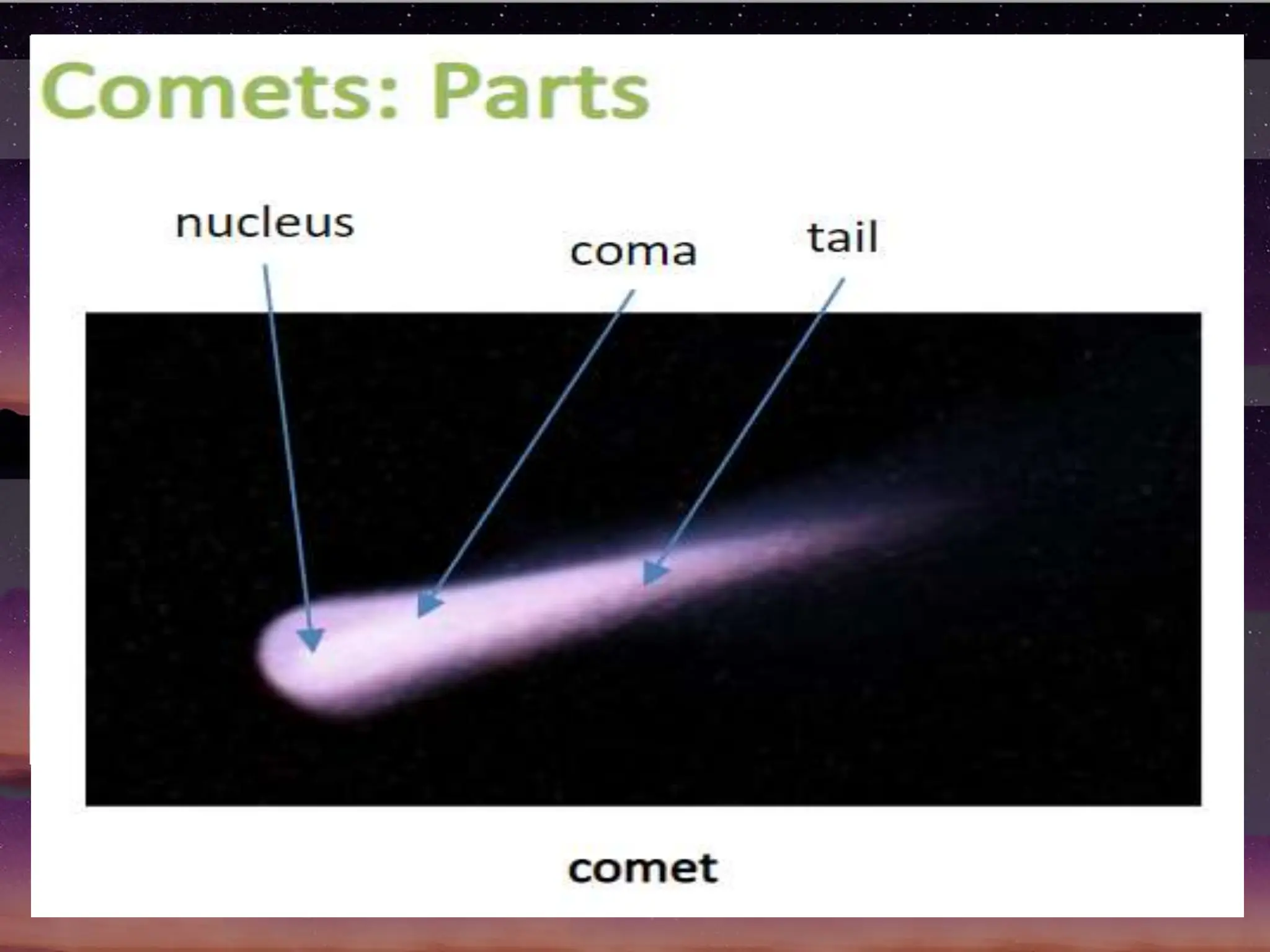 Comets: Parts

nucleus

coma

tail

comet